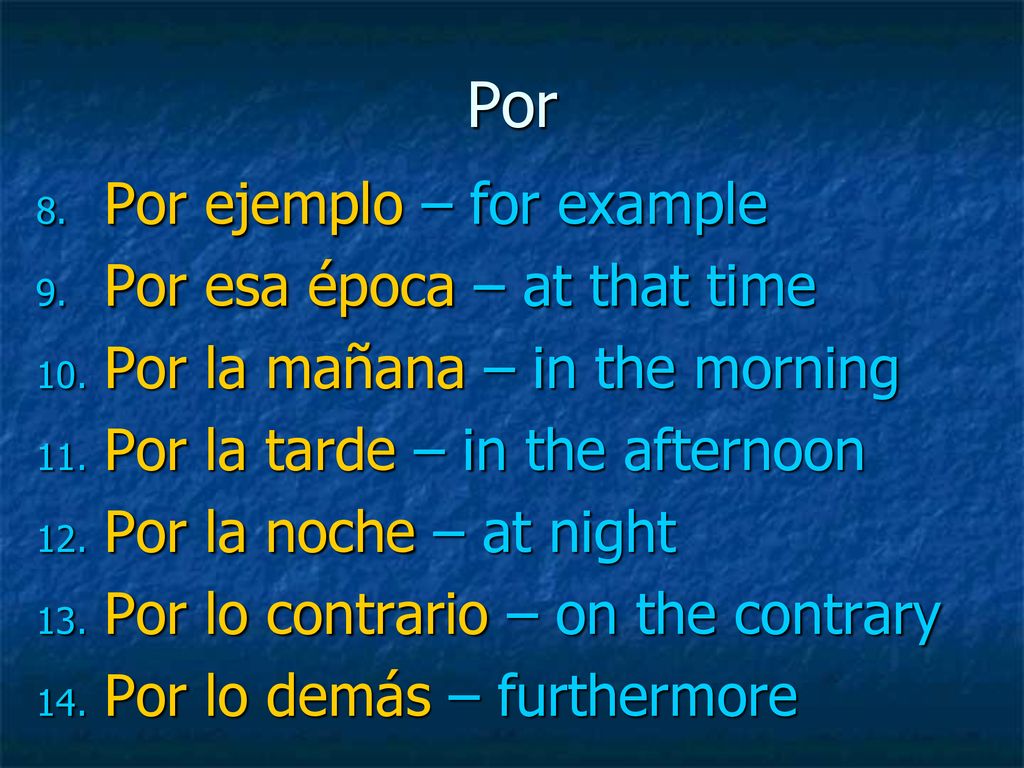 Por

8. Por ejemplo – for example
9. Por esa época – at that time
10. Por la mañana – in the morning
11. Por la tarde – in the afternoon
12. Por la noche – at night
13. Por lo contrario – on the contrary
14. Por lo demás – furthermore